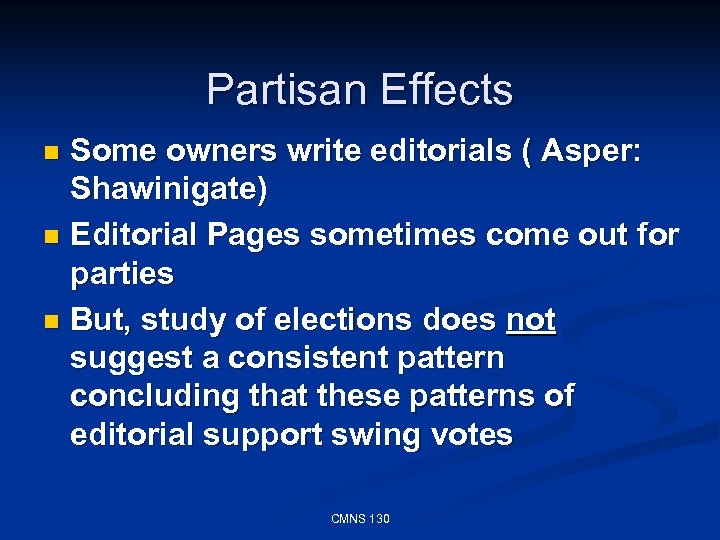 Partisan Effects

Some owners write editorials ( Asper: Shawinigate)

Editorial Pages sometimes come out for parties

But, study of elections does not suggest a consistent pattern concluding that these patterns of editorial support swing votes

CMNS 130